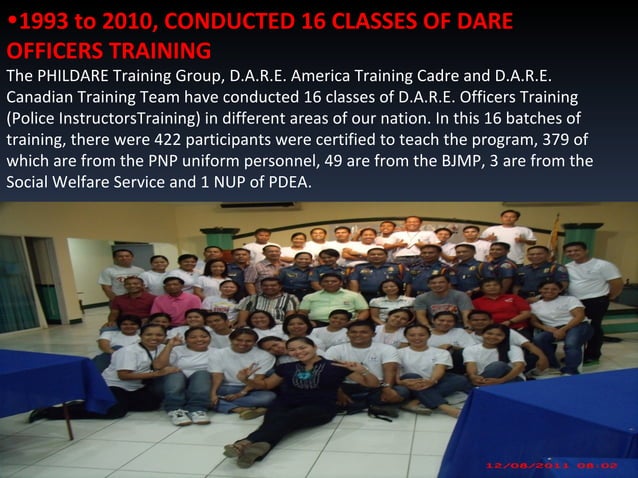 •1993 to 2010, CONDUCTED 16 CLASSES OF DARE OFFICERS TRAINING

The PHILDARE Training Group, D.A.R.E. America Training Cadre and D.A.R.E. Canadian Training Team have conducted 16 classes of D.A.R.E. Officers Training (Police InstructorsTraining) in different areas of our nation. In this 16 batches of training, there were 422 participants were certified to teach the program, 379 of which are from the PNP uniform personnel, 49 are from the BJMP, 3 are from the Social Welfare Service and 1 NUP of PDEA.

12/08/2011 08:02